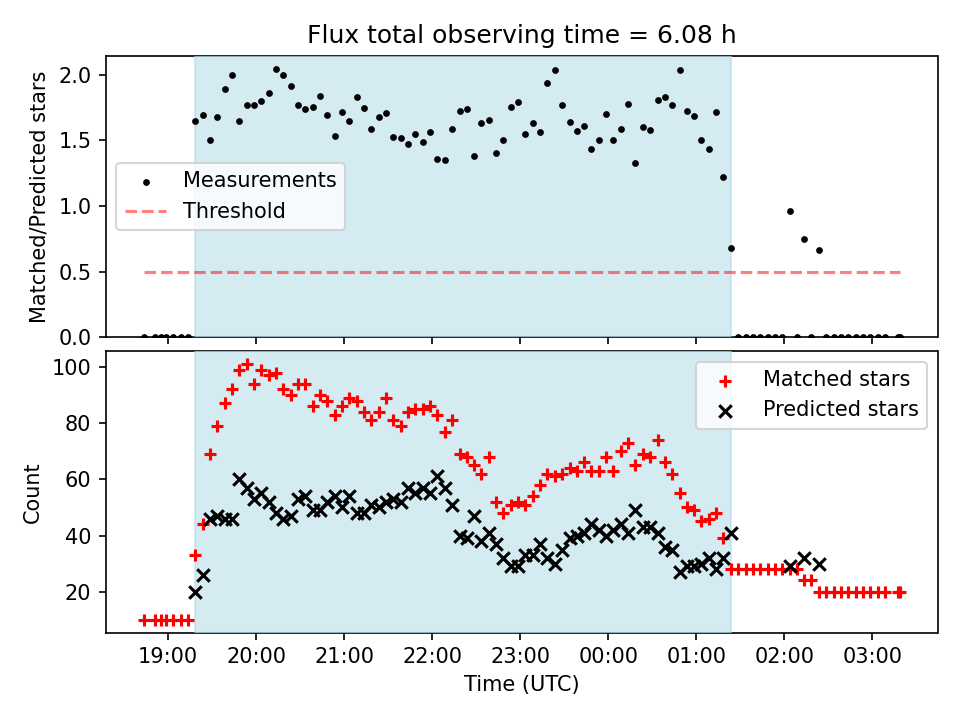 Flux total observing time = 6.08 h

Matched/Predicted stars

2.0
1.5
1.0
0.5
0.0

Measurements
Threshold

Count

100
80
60
40
20

Matched stars
Predicted stars

19:00 20:00 21:00 22:00 23:00 00:00 01:00 02:00 03:00

Time (UTC)